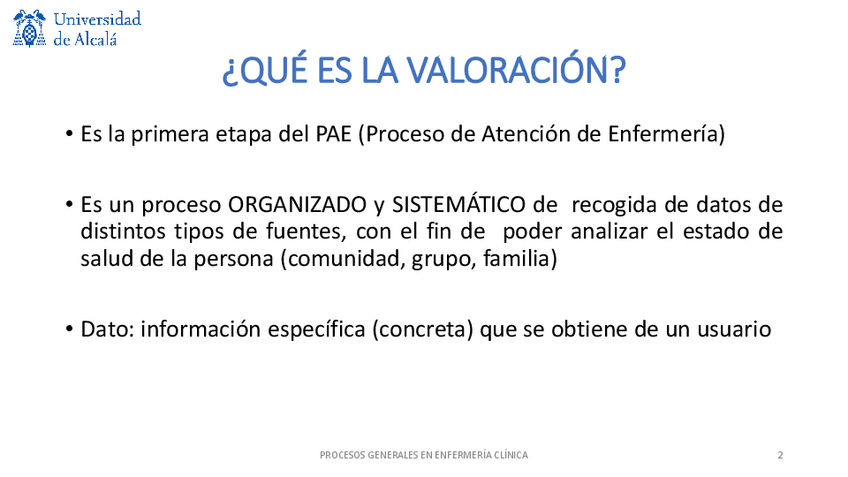 Universidad de Alcalá

¿QUÉ ES LA VALORACIÓN?

• Es la primera etapa del PAE (Proceso de Atención de Enfermería)

• Es un proceso ORGANIZADO y SISTEMÁTICO de recogida de datos de distintos tipos de fuentes, con el fin de poder analizar el estado de salud de la persona (comunidad, grupo, familia)

• Dato: información específica (concreta) que se obtiene de un usuario

PROCESOS GENERALES EN ENFERMERÍA CLÍNICA

2